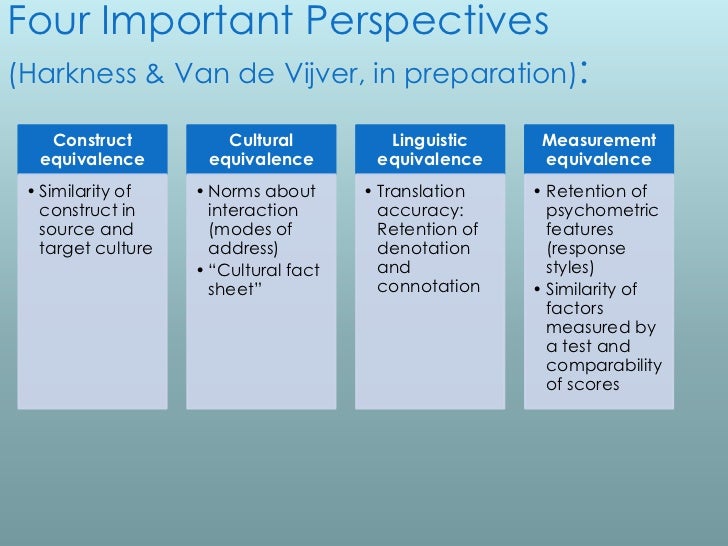 Four Important Perspectives
(Harkness & Van de Vijver, in preparation):

Construct equivalence
• Similarity of construct in source and target culture

Cultural equivalence
• Norms about interaction (modes of address)
• “Cultural fact sheet”

Linguistic equivalence
• Translation accuracy: Retention of denotation and connotation

Measurement equivalence
• Retention of psychometric features (response styles)
• Similarity of factors measured by a test and comparability of scores